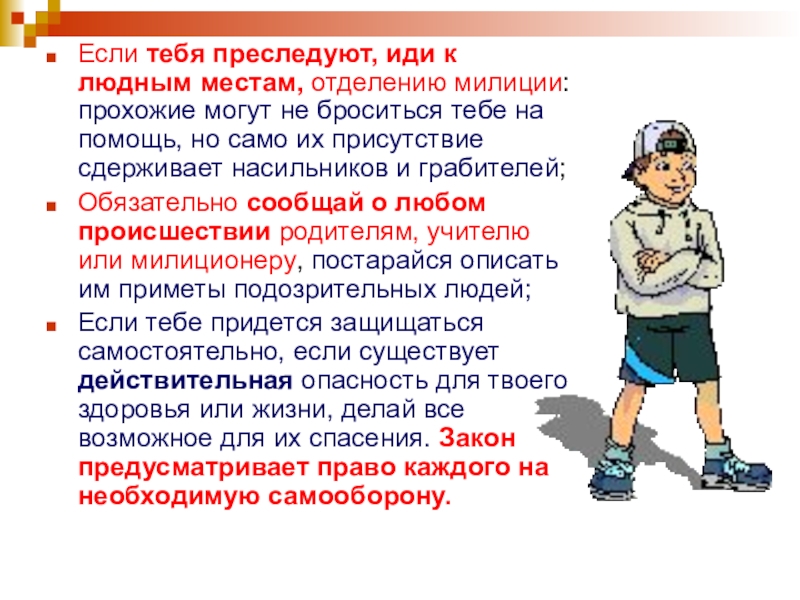 Если тебя преследуют, иди к людным местам, отделению милиции: прохожие могут не броситься тебе на помощь, но само их присутствие сдерживает насильников и грабителей;

Обязательно сообщай о любом происшествии родителям, учителю или милиционеру, постарайся описать им приметы подозрительных людей;

Если тебе придется защищаться самостоятельно, если существует действительная опасность для твоего здоровья или жизни, делай все возможное для их спасения. Закон предусматривает право каждого на необходимую самооборону.